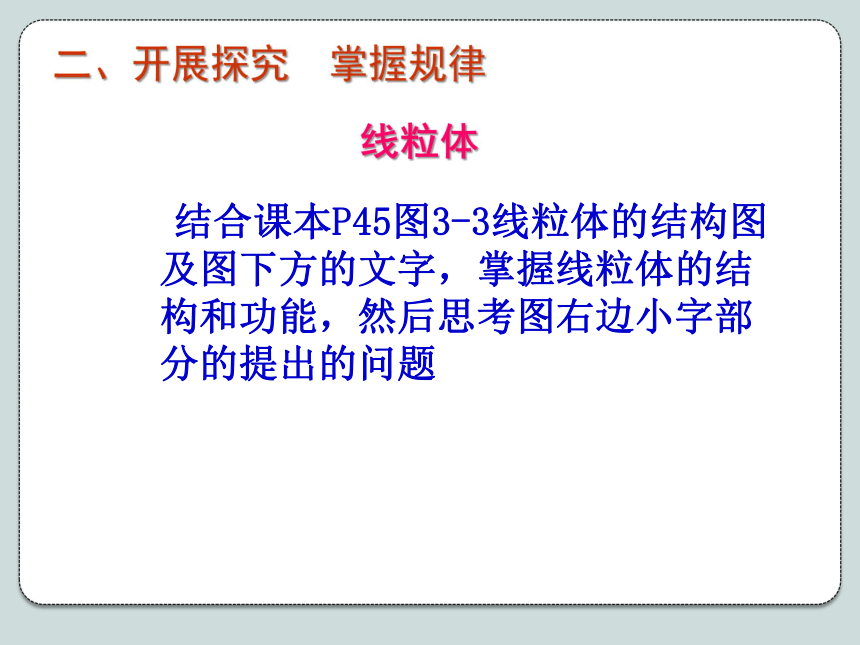 二、开展探究　掌握规律

线粒体

结合课本P45图3-3线粒体的结构图及图下方的文字，掌握线粒体的结构和功能，然后思考图右边小字部分的提出的问题